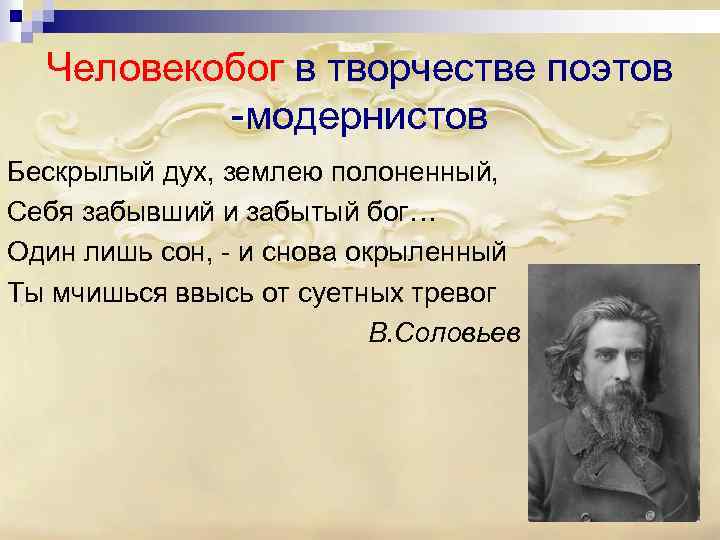 Человекобог в творчестве поэтов -модернистов

Бескрылый дух, землею полоненный,
Себя забывший и забытый бог...
Один лишь сон, - и снова окрыленный
Ты мчишься ввысь от суетных тревог

В.Соловьев